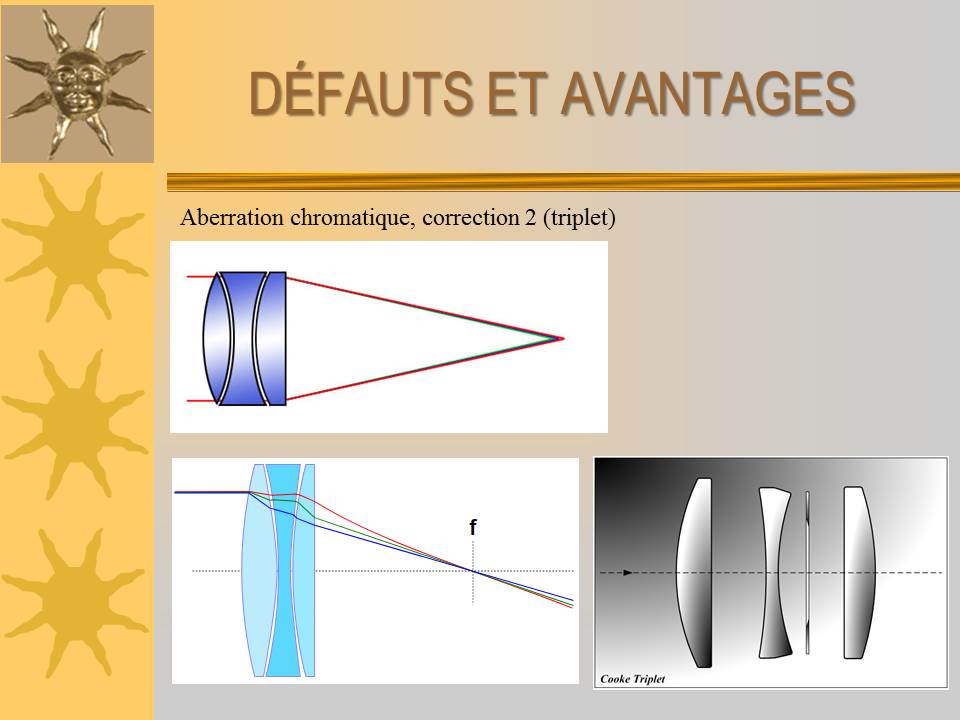 DÉFAUTS ET AVANTAGES

Aberration chromatique, correction 2 (triplet)

f

Cooke Triplet